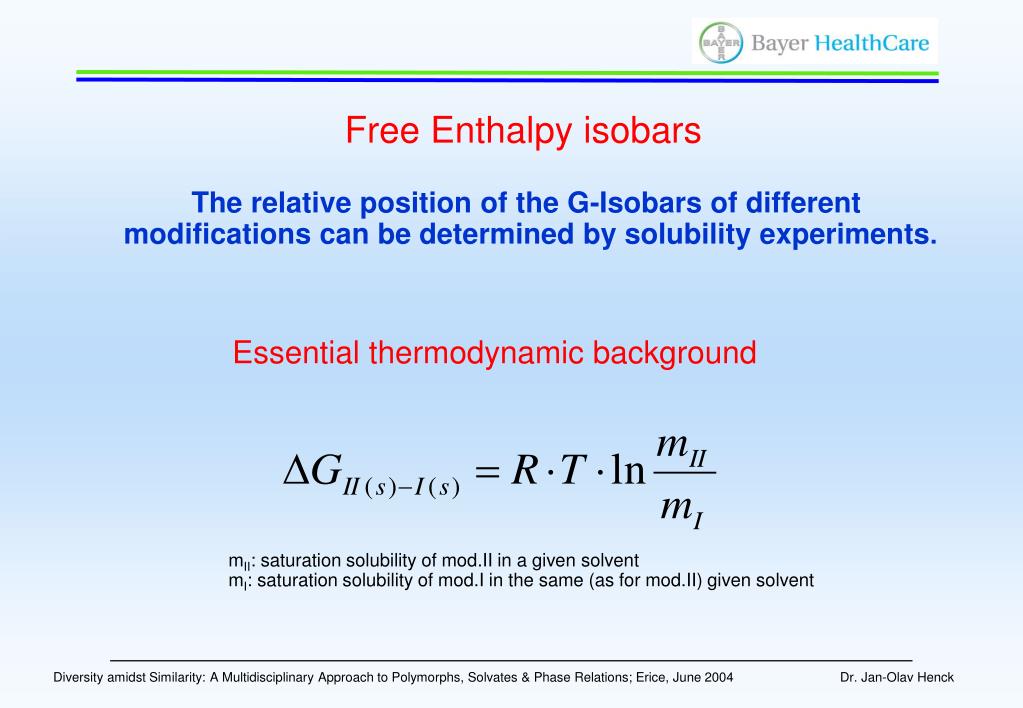 BAYER Bayer HealthCare

Free Enthalpy isobars

The relative position of the G-Isobars of different modifications can be determined by solubility experiments.

Essential thermodynamic background

$\Delta G_{II(s)-I(s)} = R \cdot T \cdot \ln \frac{m_{II}}{m_I}$

$m_{II}$: saturation solubility of mod.II in a given solvent
$m_I$: saturation solubility of mod.I in the same (as for mod.II) given solvent

Diversity amidst Similarity: A Multidisciplinary Approach to Polymorphs, Solvates & Phase Relations; Erice, June 2004

Dr. Jan-Olav Henck